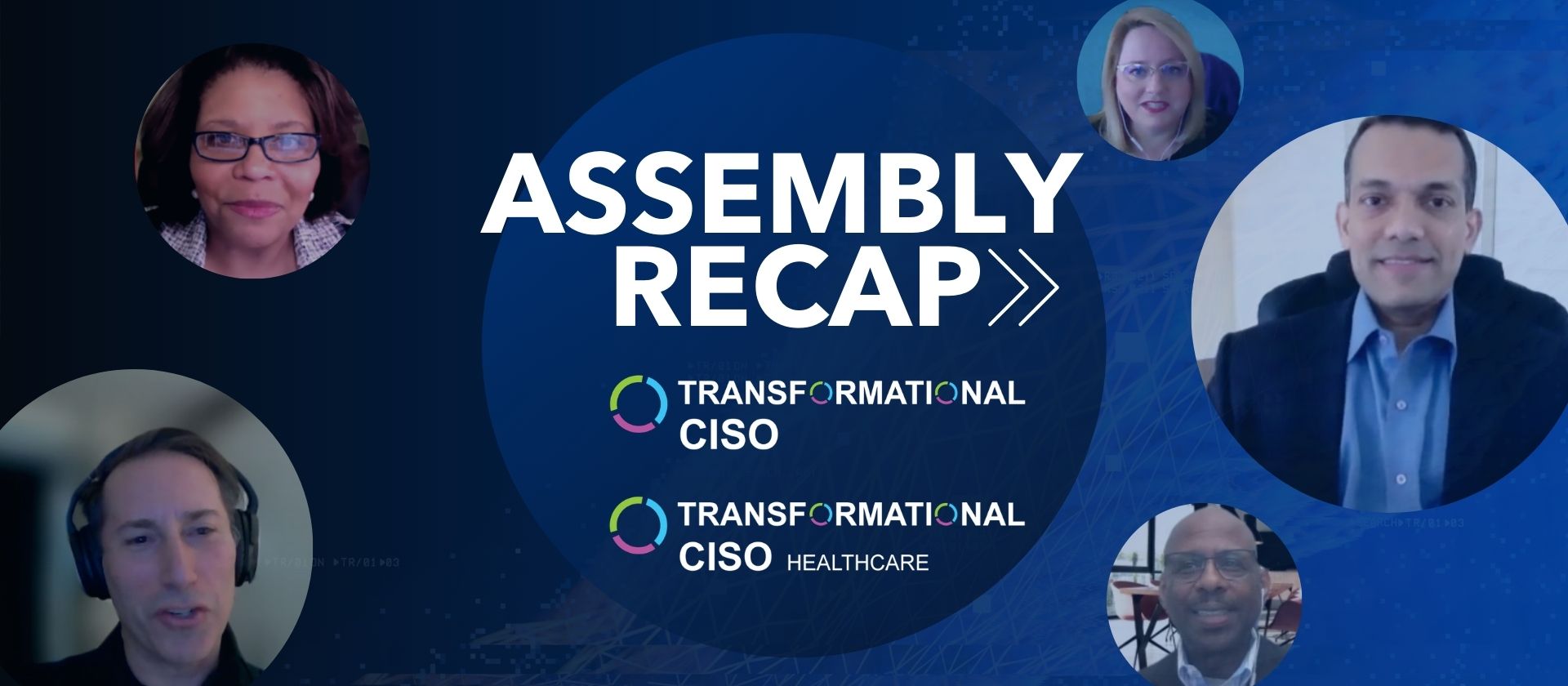 ASSEMBLY RECAP

TRANSFORMATIONAL CISO

TRANSFORMATIONAL CISO HEALTHCARE